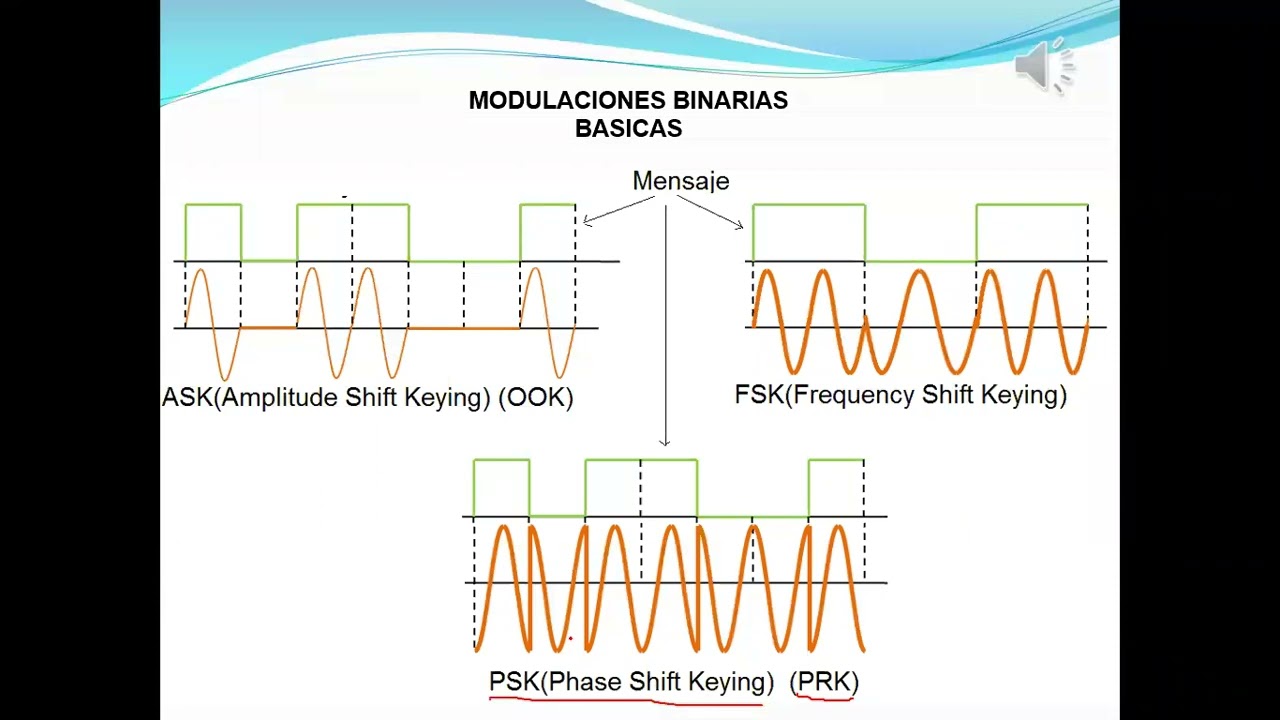 MODULACIONES BINARIAS BASICAS

Mensaje

ASK(Amplitude Shift Keying) (OOK)

FSK(Frequency Shift Keying)

PSK(Phase Shift Keying) (PRK)